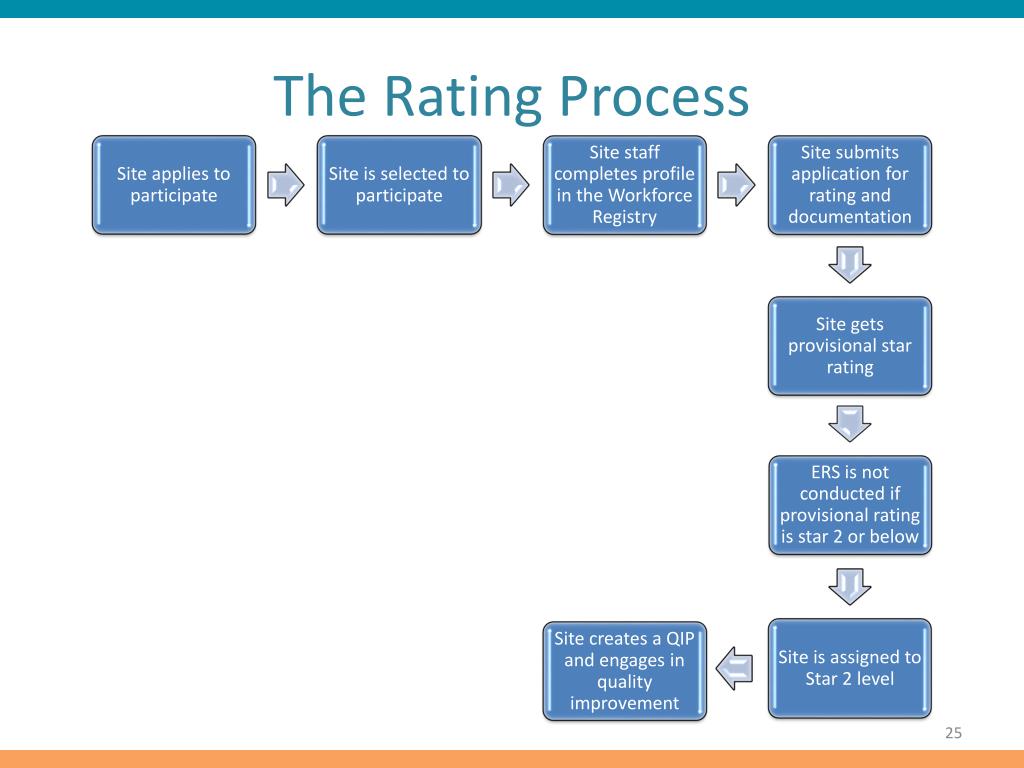 The Rating Process

Site applies to participate

Site is selected to participate

Site staff completes profile in the Workforce Registry

Site submits application for rating and documentation

Site gets provisional star rating

ERS is not conducted if provisional rating is star 2 or below

Site is assigned to Star 2 level

Site creates a QIP and engages in quality improvement

25